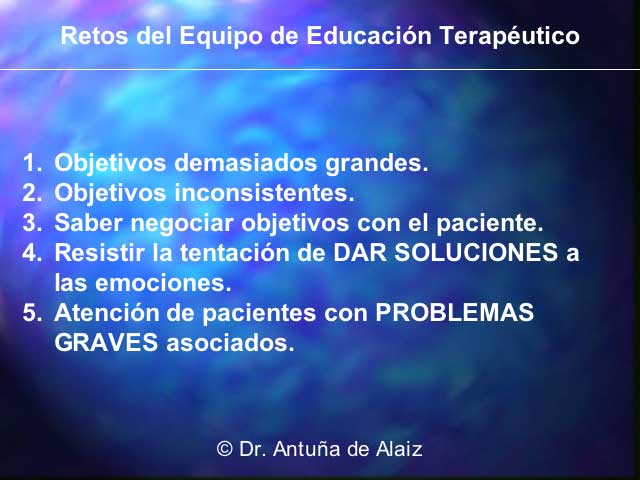 Retos del Equipo de Educación Terapéutico

1. Objetivos demasiados grandes.
2. Objetivos inconsistentes.
3. Saber negociar objetivos con el paciente.
4. Resistir la tentación de DAR SOLUCIONES a las emociones.
5. Atención de pacientes con PROBLEMAS GRAVES asociados.

© Dr. Antuña de Alaiz